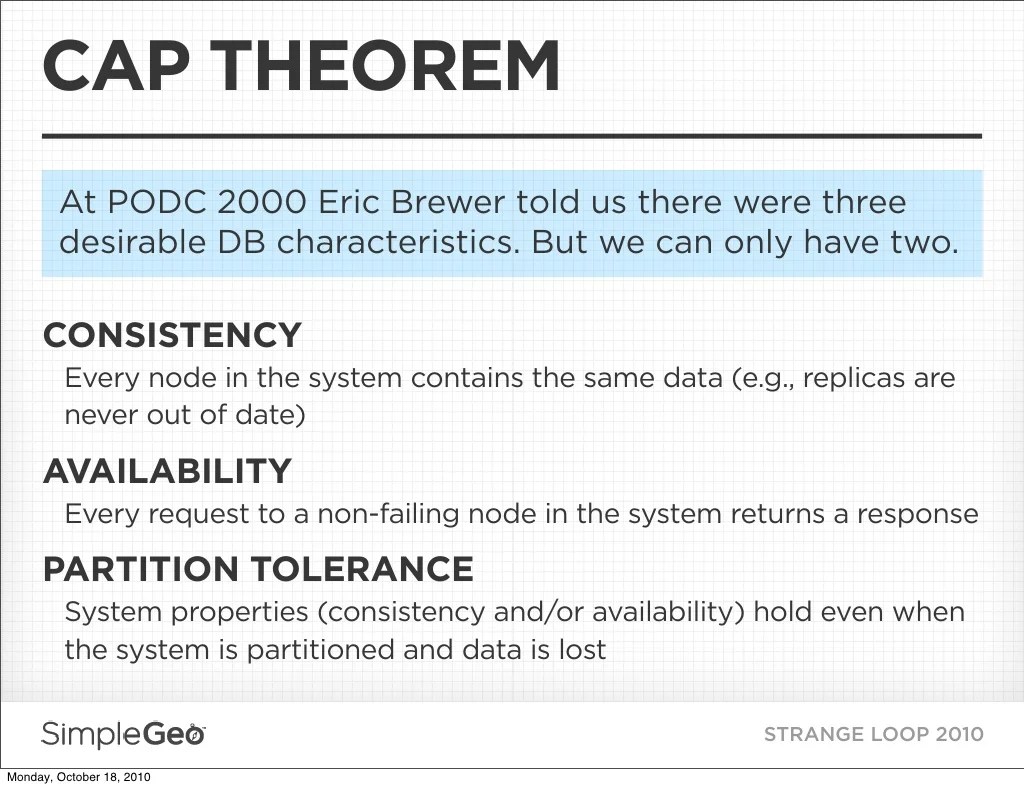 CAP THEOREM

At PODC 2000 Eric Brewer told us there were three desirable DB characteristics. But we can only have two.

CONSISTENCY

Every node in the system contains the same data (e.g., replicas are never out of date)

AVAILABILITY

Every request to a non-failing node in the system returns a response

PARTITION TOLERANCE

System properties (consistency and/or availability) hold even when the system is partitioned and data is lost

SimpleGeo

STRANGE LOOP 2010

Monday, October 18, 2010